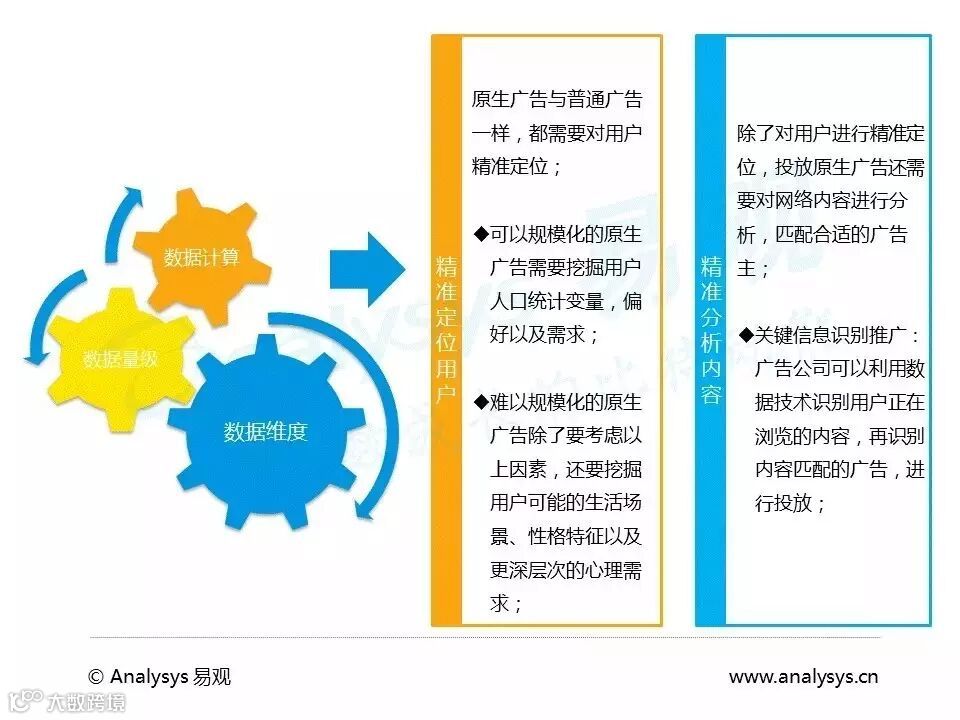 数据计算

数据量级

数据维度

精准定位用户

原生广告与普通广告一样，都需要对用户精准定位；

◆可以规模化的原生广告需要挖掘用户人口统计变量，偏好以及需求；

◆难以规模化的原生广告除了要考虑以上因素，还要挖掘用户可能的生活场景、性格特征以及更深层次的心理需求；

精准分析内容

除了对用户进行精准定位，投放原生广告还需要对网络内容进行分析，匹配合适的广告主；

◆关键信息识别推广：广告公司可以利用数据技术识别用户正在浏览的内容，再识别内容匹配的广告，进行投放；

© Analysys 易观

www.analysys.cn

大数跨境